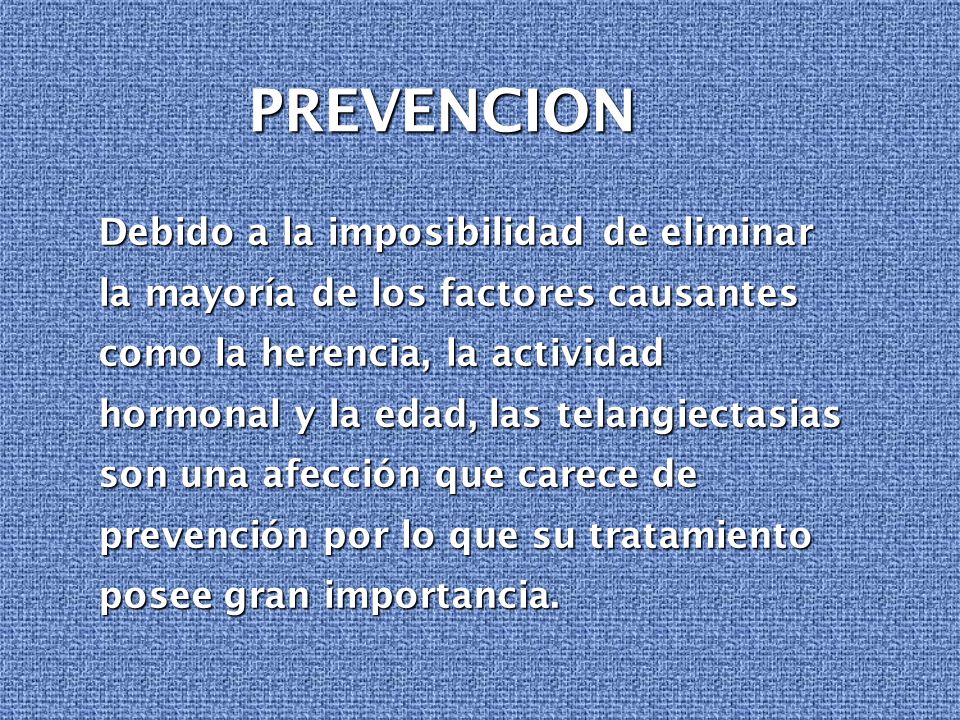 PREVENCION

Debido a la imposibilidad de eliminar la mayoría de los factores causantes como la herencia, la actividad hormonal y la edad, las telangiectasias son una afección que carece de prevención por lo que su tratamiento posee gran importancia.